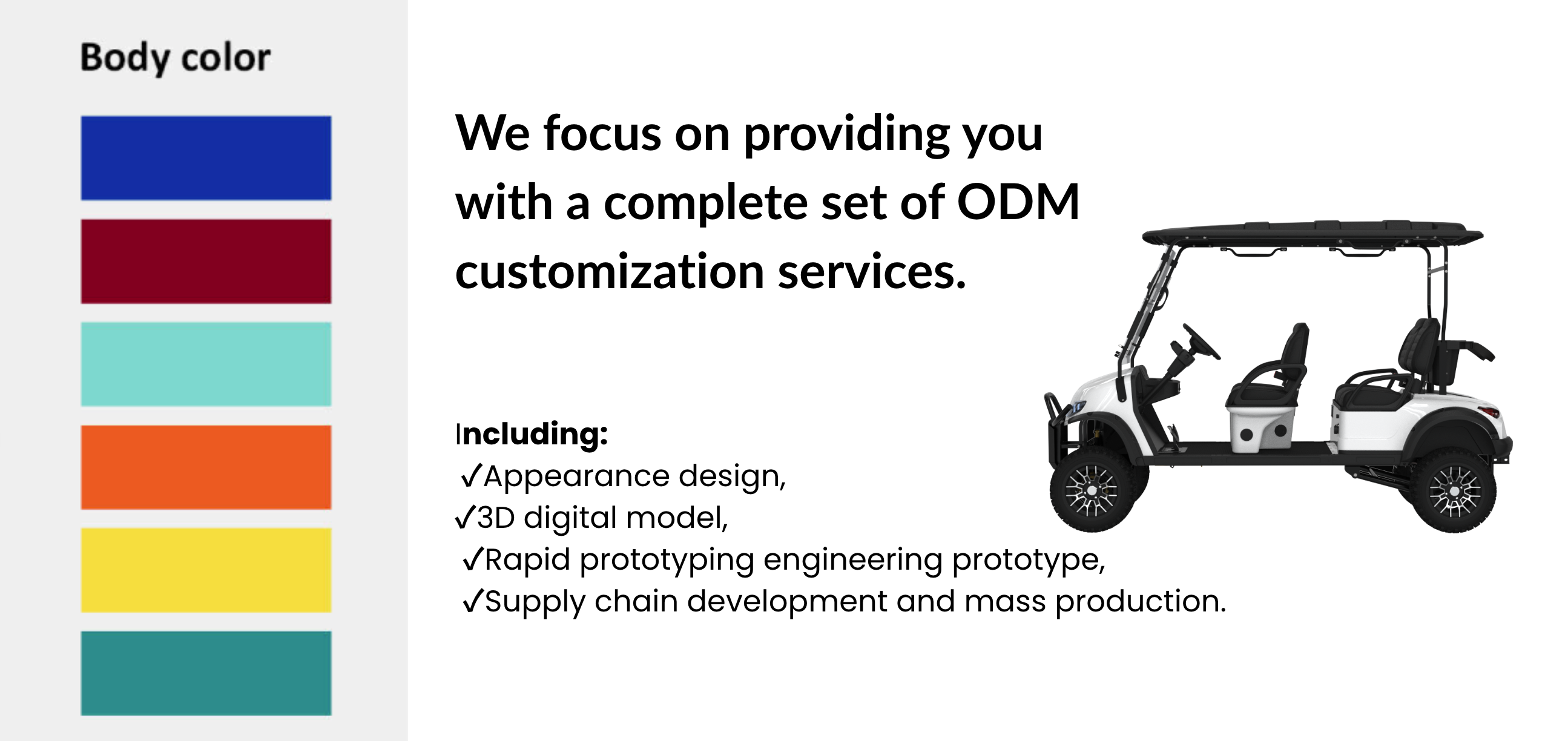 Body color

We focus on providing you with a complete set of ODM customization services.

Including:
✓Appearance design,
✓3D digital model,
✓Rapid prototyping engineering prototype,
✓Supply chain development and mass production.